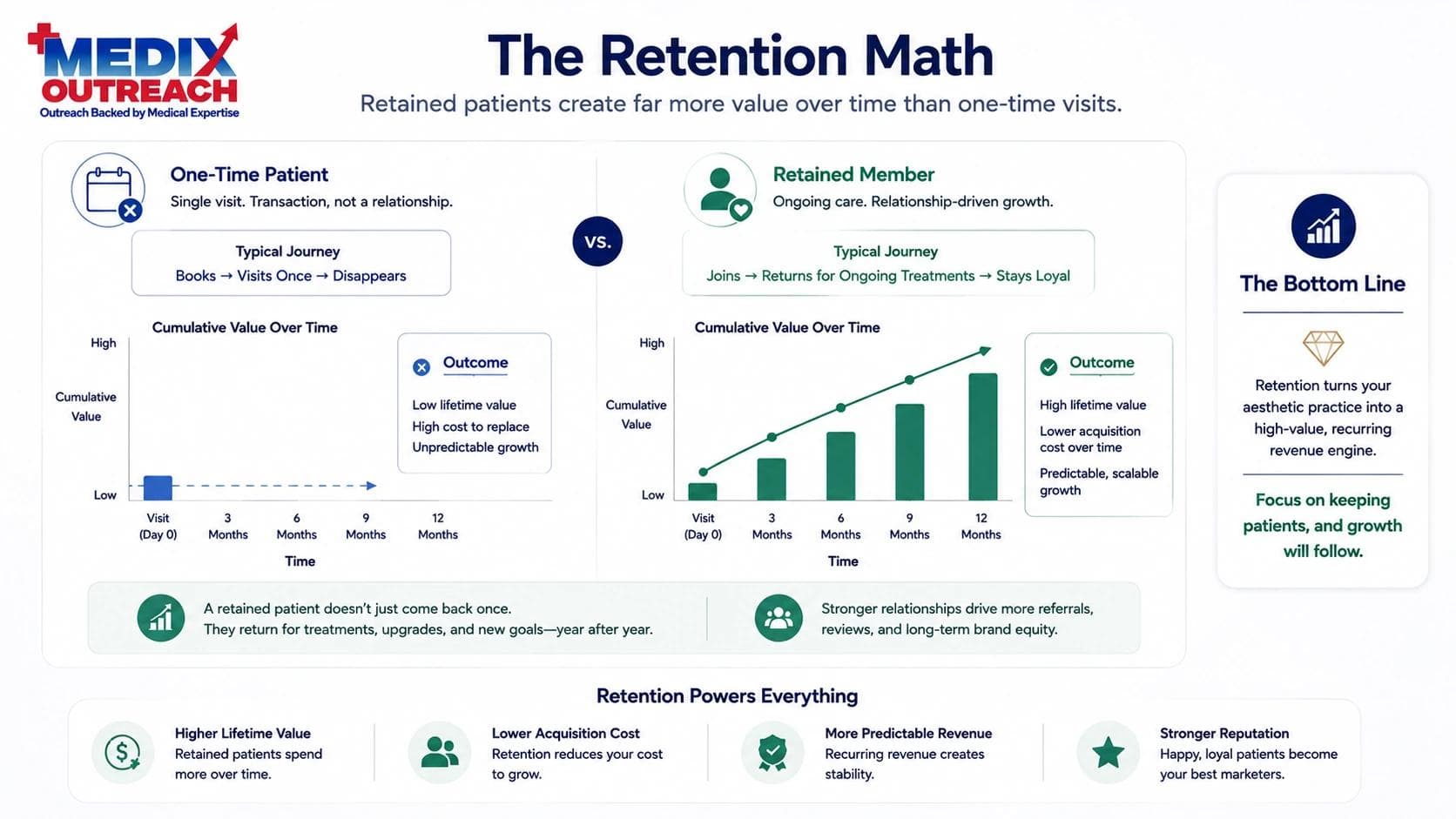 MEDIX OUTREACH
Outreach Backed by Medical Expertise

The Retention Math

Retained patients create far more value over time than one-time visits.

One-Time Patient
Single visit. Transaction, not a relationship.

Typical Journey
Books → Visits Once → Disappears

Cumulative Value Over Time

High
Cumulative Value
Low

Visit (Day 0)
3 Months
6 Months
9 Months
12 Months

Time

Outcome
Low lifetime value
High cost to replace
Unpredictable growth

vs.

Retained Member
Ongoing care. Relationship-driven growth.

Typical Journey
Joins → Returns for Ongoing Treatments → Stays Loyal

Cumulative Value Over Time

High
Cumulative Value
Low

Visit (Day 0)
3 Months
6 Months
9 Months
12 Months

Time

Outcome
High lifetime value
Lower acquisition cost over time
Predictable, scalable growth

A retained patient doesn't just come back once.
They return for treatments, upgrades, and new goals—year after year.

Stronger relationships drive more referrals, reviews, and long-term brand equity.

The Bottom Line

Retention turns your aesthetic practice into a high-value, recurring revenue engine.

Focus on keeping patients, and growth will follow.

Retention Powers Everything

Higher Lifetime Value
Retained patients spend more over time.

Lower Acquisition Cost
Retention reduces your cost to grow.

More Predictable Revenue
Recurring revenue creates stability.

Stronger Reputation
Happy, loyal patients become your best marketers.